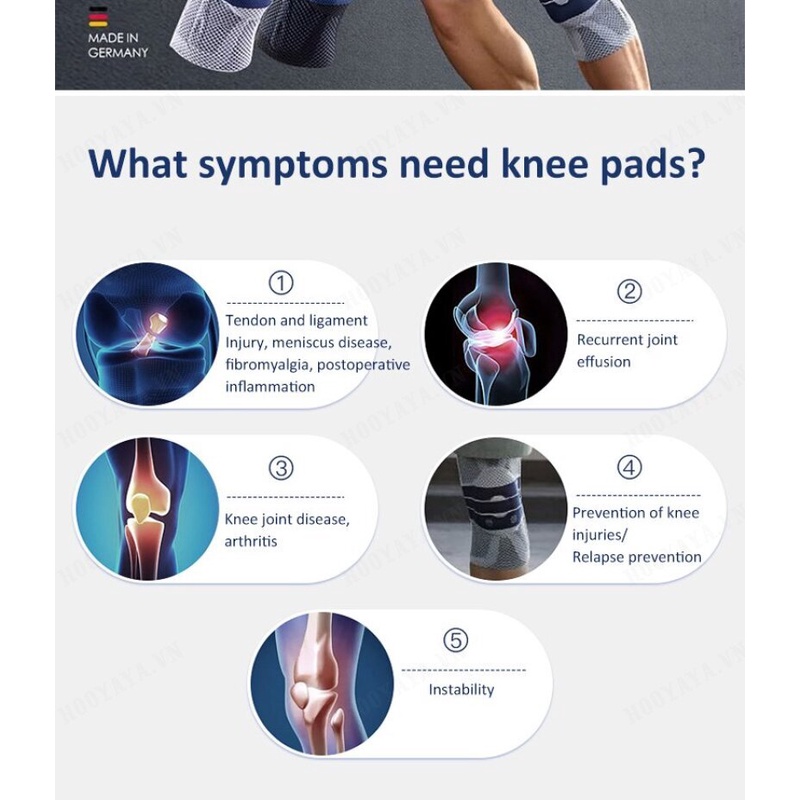 MADE IN GERMANY

What symptoms need knee pads?

①
Tendon and ligament Injury, meniscus disease, fibromyalgia, postoperative inflammation

②
Recurrent joint effusion

③
Knee joint disease, arthritis

④
Prevention of knee injuries/ Relapse prevention

⑤
Instability

HOOYAYA.VN